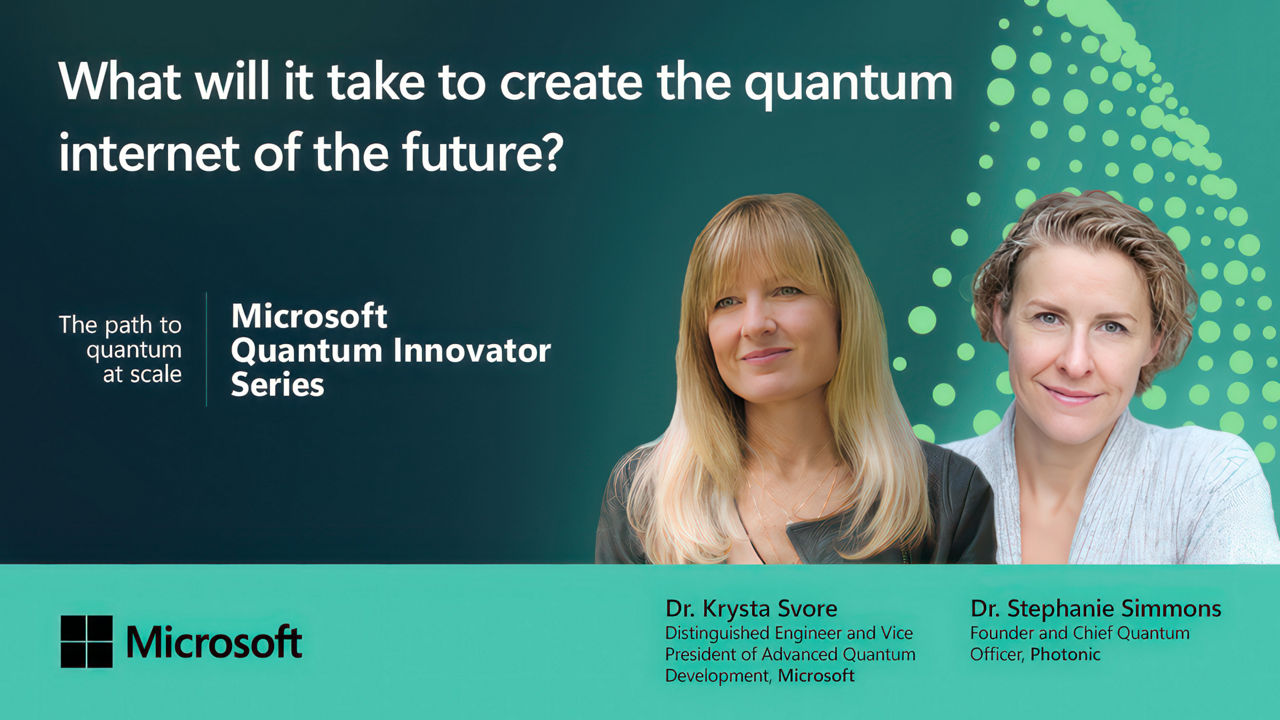 What will it take to create the quantum internet of the future?

The path to quantum at scale

Microsoft Quantum Innovator Series

Microsoft

Dr. Krysta Svore
Distinguished Engineer and Vice President of Advanced Quantum Development, Microsoft

Dr. Stephanie Simmons
Founder and Chief Quantum Officer, Photonic